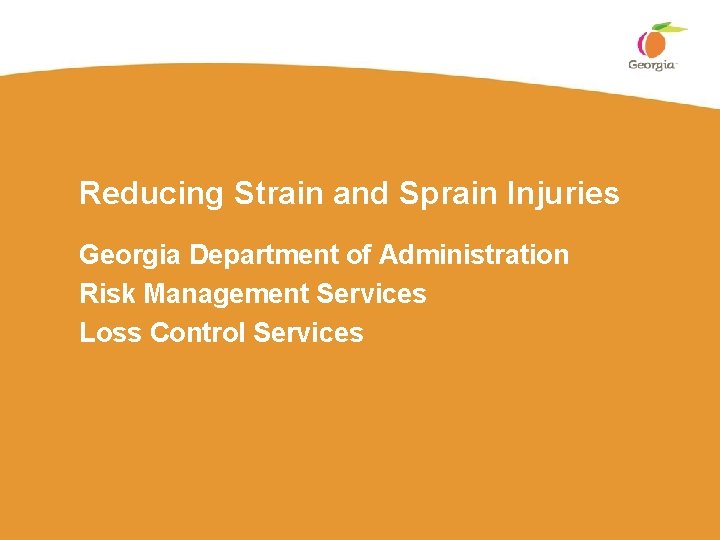 Georgia

Reducing Strain and Sprain Injuries

Georgia Department of Administration
Risk Management Services
Loss Control Services